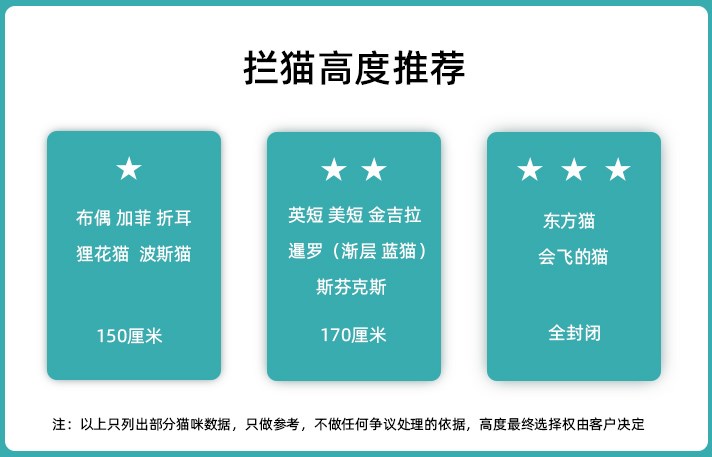 拦猫高度推荐

★

布偶 加菲 折耳
狸花猫 波斯猫

150厘米

★ ★

英短 美短 金吉拉
暹罗（渐层 蓝猫）
斯芬克斯

170厘米

★ ★ ★

东方猫
会飞的猫

全封闭

注：以上只列出部分猫咪数据，只做参考，不做任何争议处理的依据，高度最终选择权由客户决定